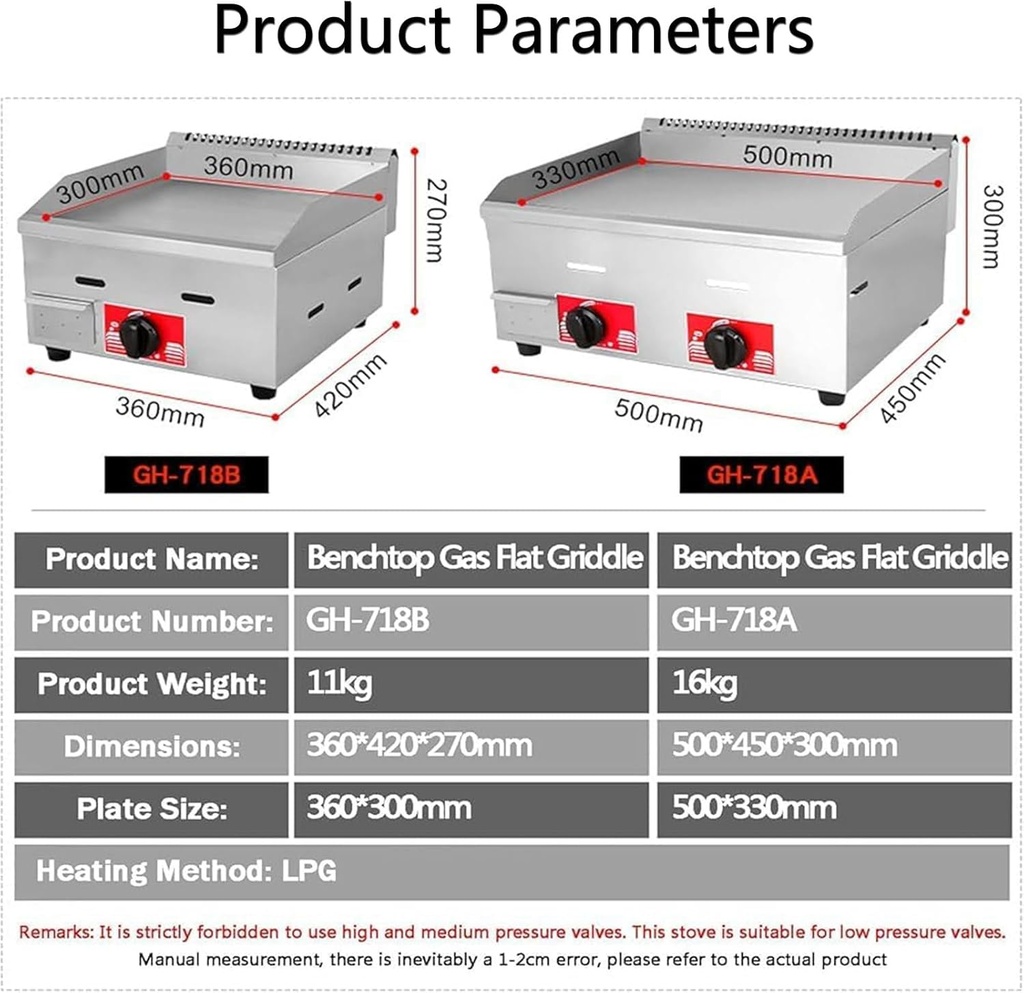 Product Parameters

300mm
360mm
270mm
360mm
420mm

GH-718B

330mm
500mm
300mm
500mm
450mm

GH-718A

| Product Name: | Benchtop Gas Flat Griddle | Benchtop Gas Flat Griddle |
|---|---|---|
| Product Number: | GH-718B | GH-718A |
| Product Weight: | 11kg | 16kg |
| Dimensions: | 360*420*270mm | 500*450*300mm |
| Plate Size: | 360*300mm | 500*330mm |
| Heating Method: LPG | | |

Remarks: It is strictly forbidden to use high and medium pressure valves. This stove is suitable for low pressure valves.
Manual measurement, there is inevitably a 1-2cm error, please refer to the actual product